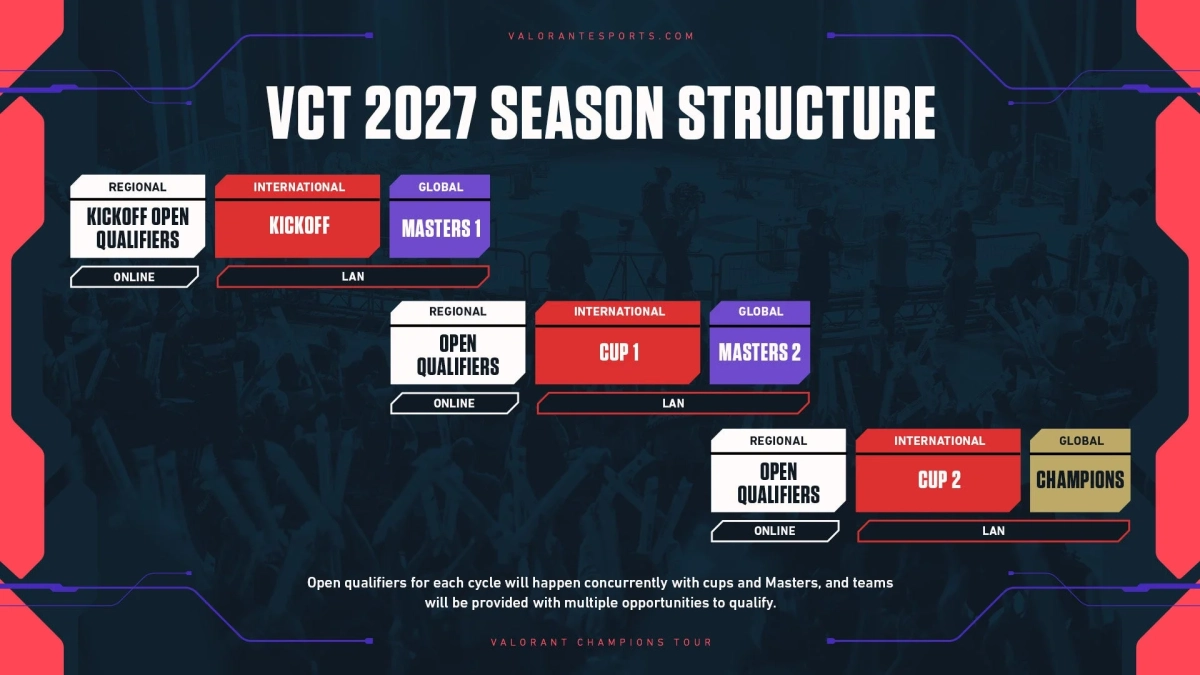 VALORANTESPORTS.COM

VCT 2027 SEASON STRUCTURE

REGIONAL
KICKOFF OPEN QUALIFIERS
ONLINE

INTERNATIONAL
KICKOFF

GLOBAL
MASTERS 1

LAN

REGIONAL
OPEN QUALIFIERS
ONLINE

INTERNATIONAL
CUP 1

GLOBAL
MASTERS 2

LAN

REGIONAL
OPEN QUALIFIERS
ONLINE

INTERNATIONAL
CUP 2

GLOBAL
CHAMPIONS

LAN

Open qualifiers for each cycle will happen concurrently with cups and Masters, and teams will be provided with multiple opportunities to qualify.

VALORANT CHAMPIONS TOUR